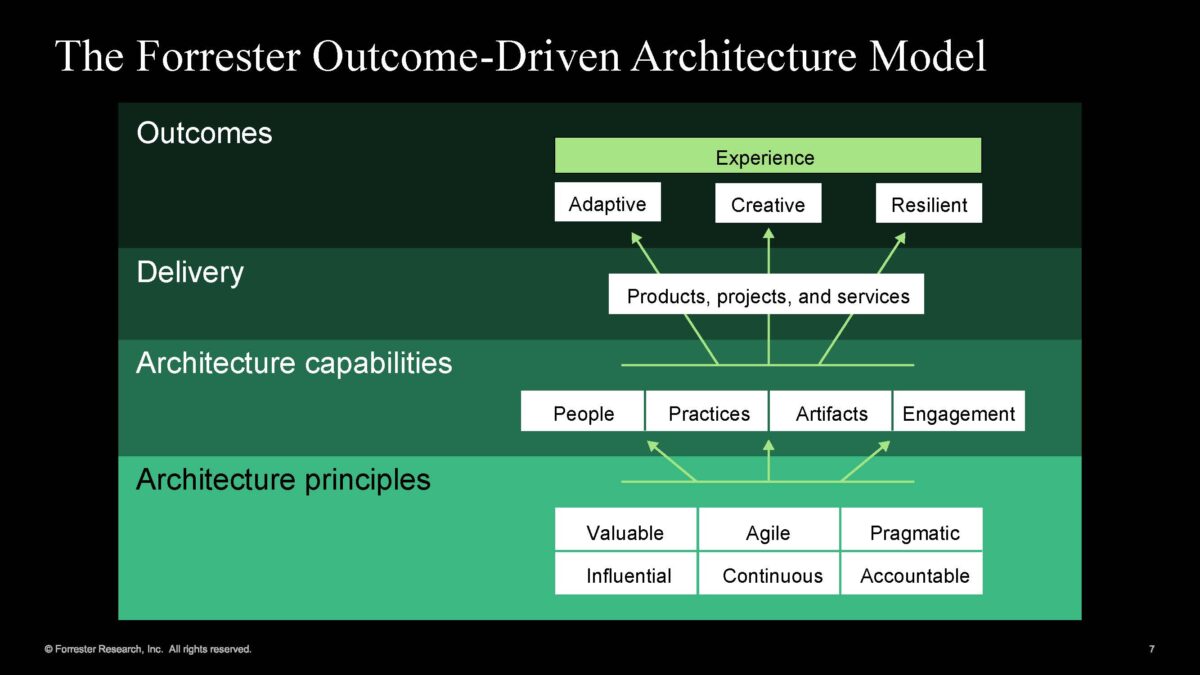 The Forrester Outcome-Driven Architecture Model

Outcomes

Experience

Adaptive

Creative

Resilient

Delivery

Products, projects, and services

Architecture capabilities

People

Practices

Artifacts

Engagement

Architecture principles

Valuable

Agile

Pragmatic

Influential

Continuous

Accountable

© Forrester Research, Inc. All rights reserved.

7